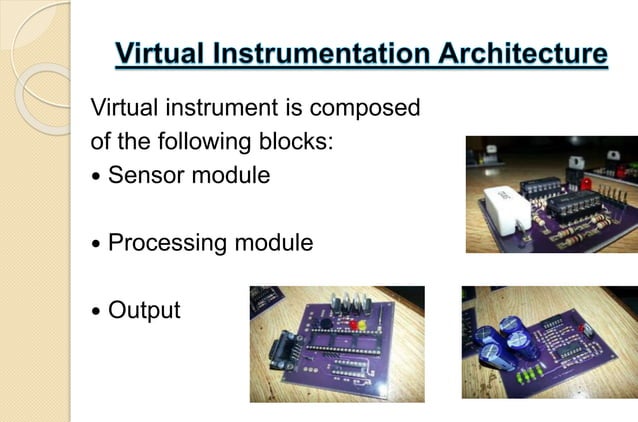 Virtual Instrumentation Architecture

Virtual instrument is composed of the following blocks:

• Sensor module

• Processing module

• Output